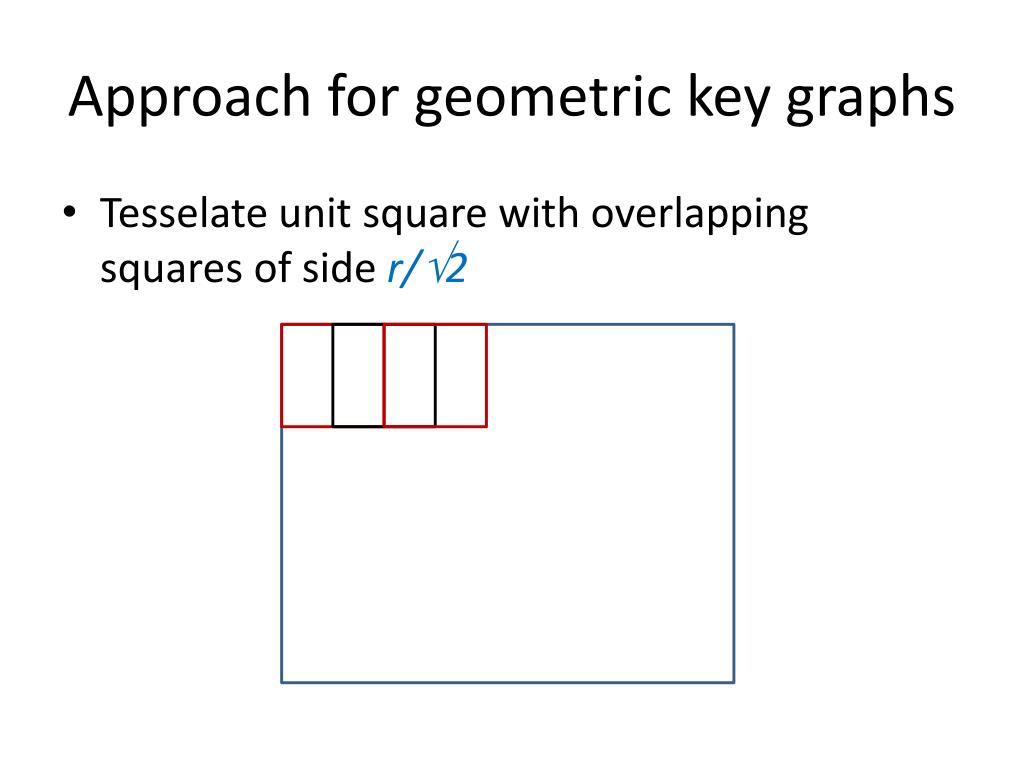 Approach for geometric key graphs

• Tesselate unit square with overlapping squares of side $r/\sqrt{2}$